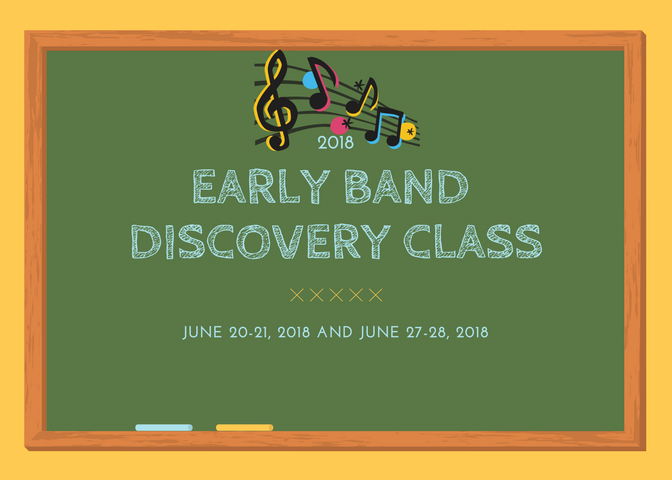 2018

EARLY BAND DISCOVERY CLASS

XXXXX

JUNE 20-21, 2018 AND JUNE 27-28, 2018